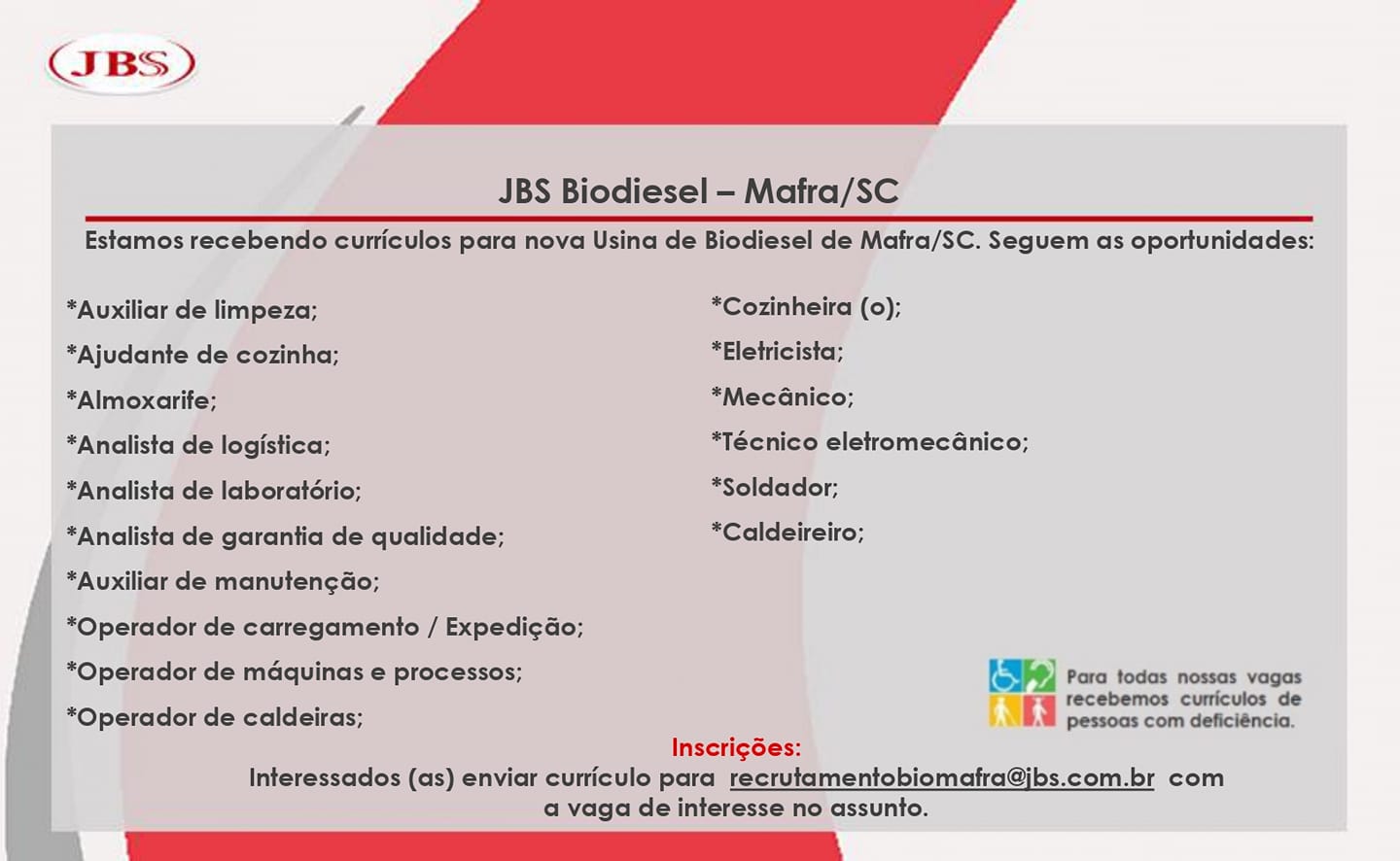 JBS

JBS Biodiesel – Mafra/SC

Estamos recebendo currículos para nova Usina de Biodiesel de Mafra/SC. Seguem as oportunidades:

*Auxiliar de limpeza;
*Ajudante de cozinha;
*Almoxarife;
*Analista de logística;
*Analista de laboratório;
*Analista de garantia de qualidade;
*Auxiliar de manutenção;
*Operador de carregamento / Expedição;
*Operador de máquinas e processos;
*Operador de caldeiras;

*Cozinheira (o);
*Eletricista;
*Mecânico;
*Técnico eletromecânico;
*Soldador;
*Caldeireiro;

Para todas nossas vagas recebemos currículos de pessoas com deficiência.

Inscrições:
Interessados (as) enviar currículo para recrutamentobiomafra@jbs.com.br com a vaga de interesse no assunto.